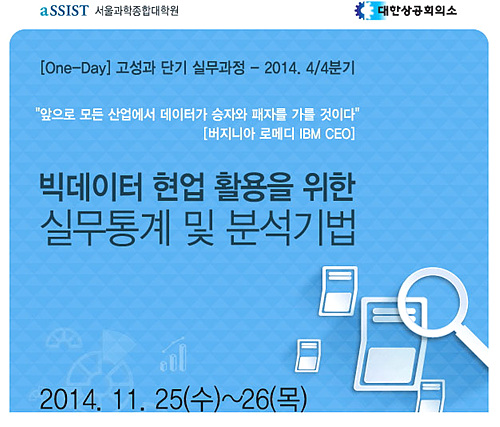 aSSIST 서울과학종합대학원

대한상공회의소

[One-Day] 고성과 단기 실무과정 - 2014. 4/4분기

"앞으로 모든 산업에서 데이터가 승자와 패자를 가를 것이다"
[버지니아 로메디 IBM CEO]

빅데이터 현업 활용을 위한
실무통계 및 분석기법

2014. 11. 25(수)~26(목)